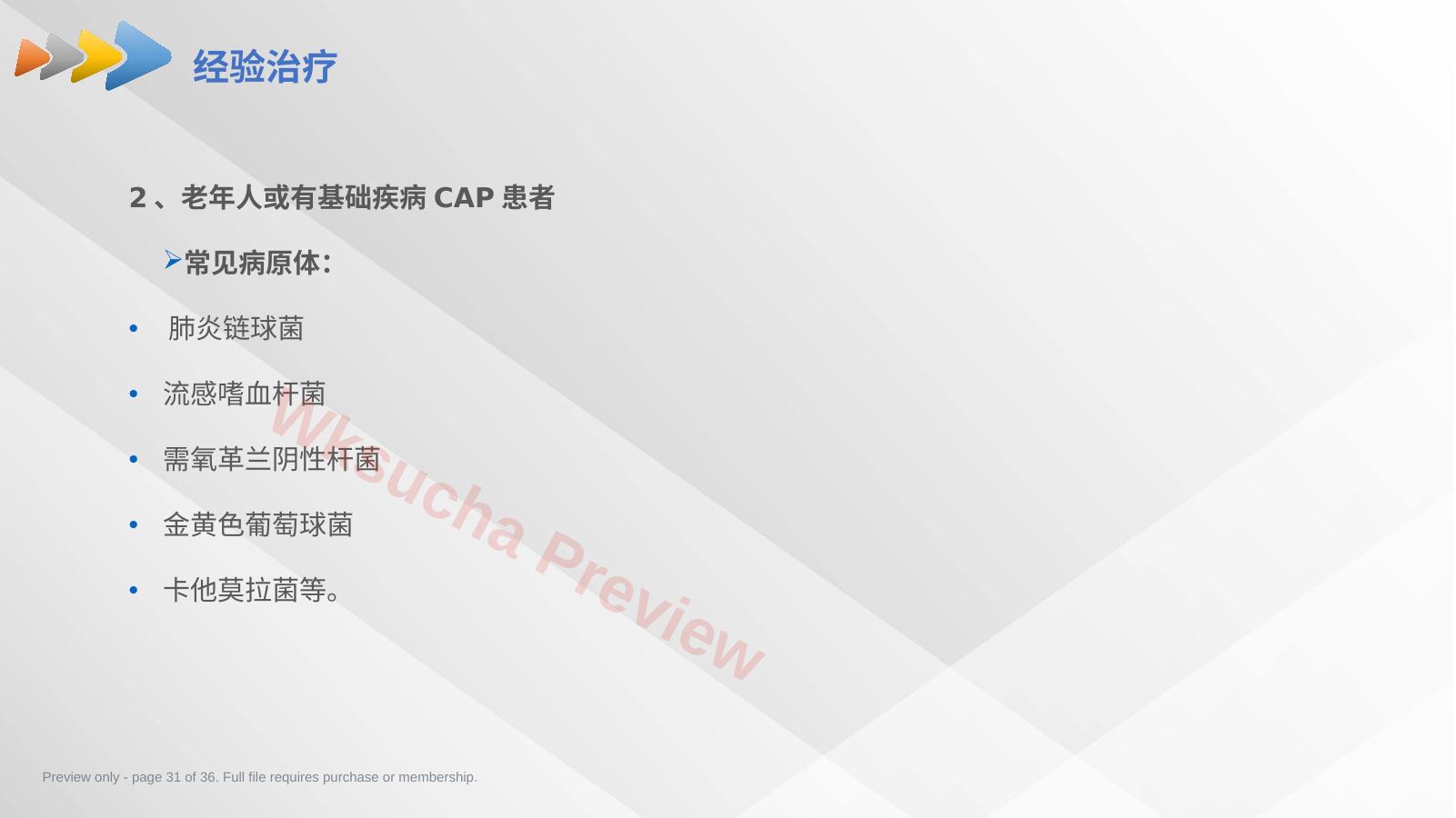 经验治疗

2、老年人或有基础疾病CAP患者

➢常见病原体:

• 肺炎链球菌

• 流感嗜血杆菌

• 需氧革兰阴性杆菌

• 金黄色葡萄球菌

• 卡他莫拉菌等。

Preview only - page 31 of 36. Full file requires purchase or membership.

Wksucha Preview